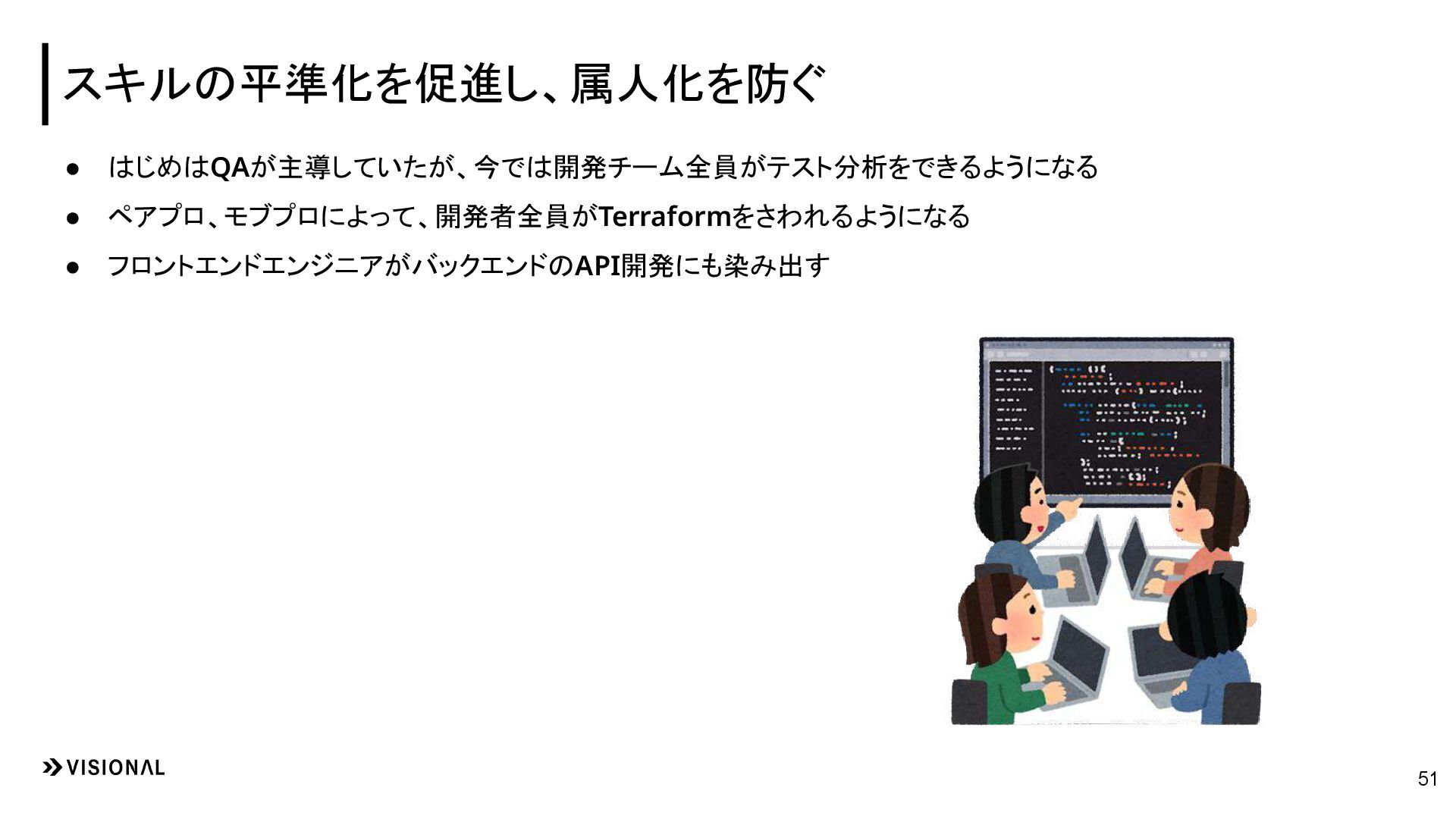 スキルの平準化を促進し、属人化を防ぐ

● はじめはQAが主導していたが、今では開発チーム全員がテスト分析をできるようになる
● ペアプロ、モブプロによって、開発者全員がTerraformをさわれるようになる
● フロントエンドエンジニアがバックエンドのAPI開発にも染み出す

VISIONAL

51